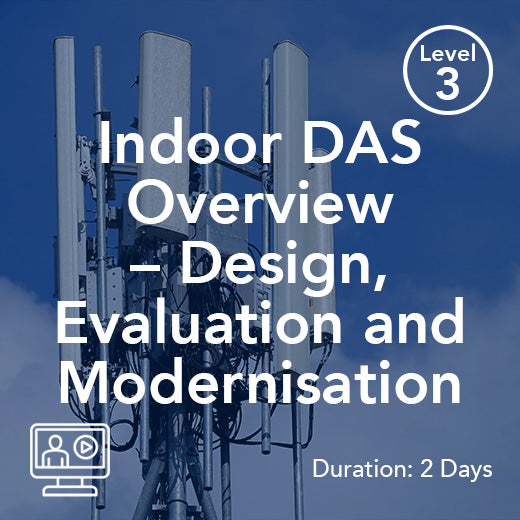 Level
3

Indoor DAS Overview – Design, Evaluation and Modernisation

Duration: 2 Days